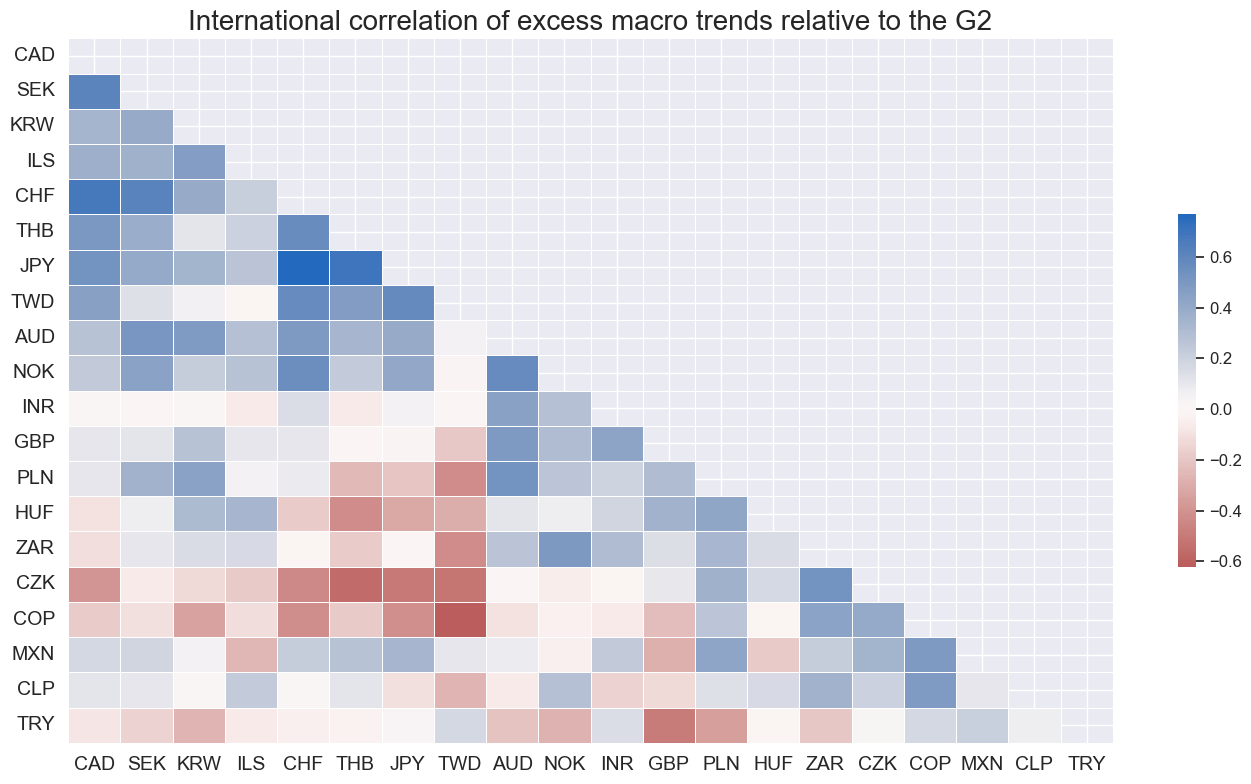 International correlation of excess macro trends relative to the G2

CAD
SEK
KRW
ILS
CHF
THB
JPY
TWD
AUD
NOK
INR
GBP
PLN
HUF
ZAR
CZK
COP
MXN
CLP
TRY

CAD SEK KRW ILS CHF THB JPY TWD AUD NOK INR GBP PLN HUF ZAR CZK COP MXN CLP TRY

0.6
0.4
0.2
0.0
−0.2
−0.4
−0.6